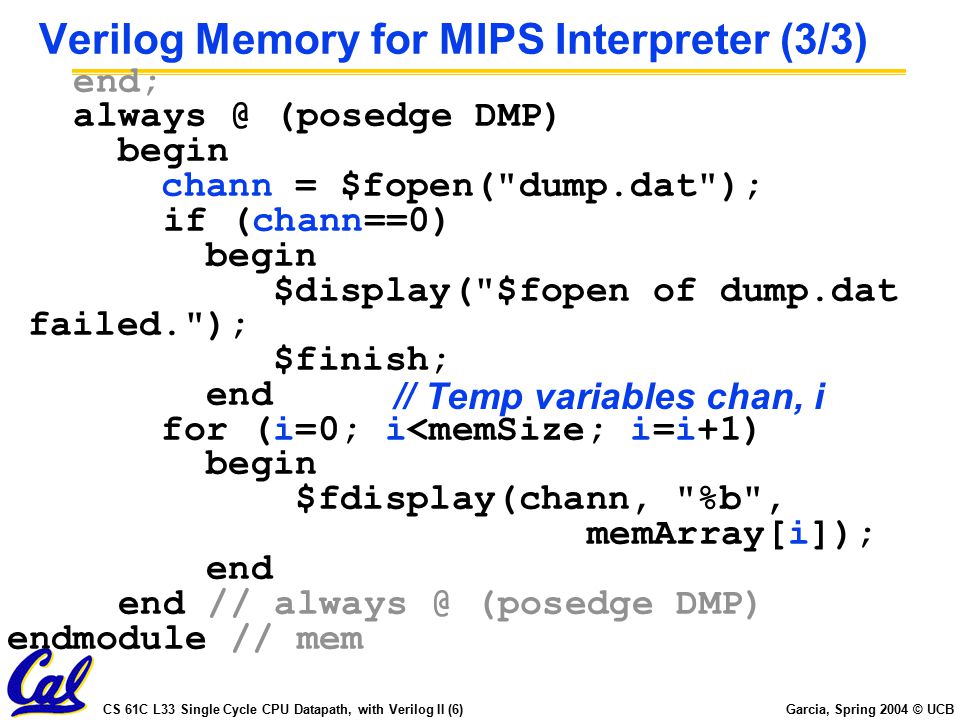 Verilog Memory for MIPS Interpreter (3/3)

end;
always @ (posedge DMP)
begin
chann = $fopen("dump.dat");
if (chann==0)
begin
$display("$fopen of dump.dat failed.");
$finish;
end
// Temp variables chan, i
for (i=0; i<memSize; i=i+1)
begin
$fdisplay(chann, "%b", memArray[i]);
end
end // always @ (posedge DMP)
endmodule // mem

Cal

CS 61C L33 Single Cycle CPU Datapath, with Verilog II (6)

Garcia, Spring 2004 © UCB